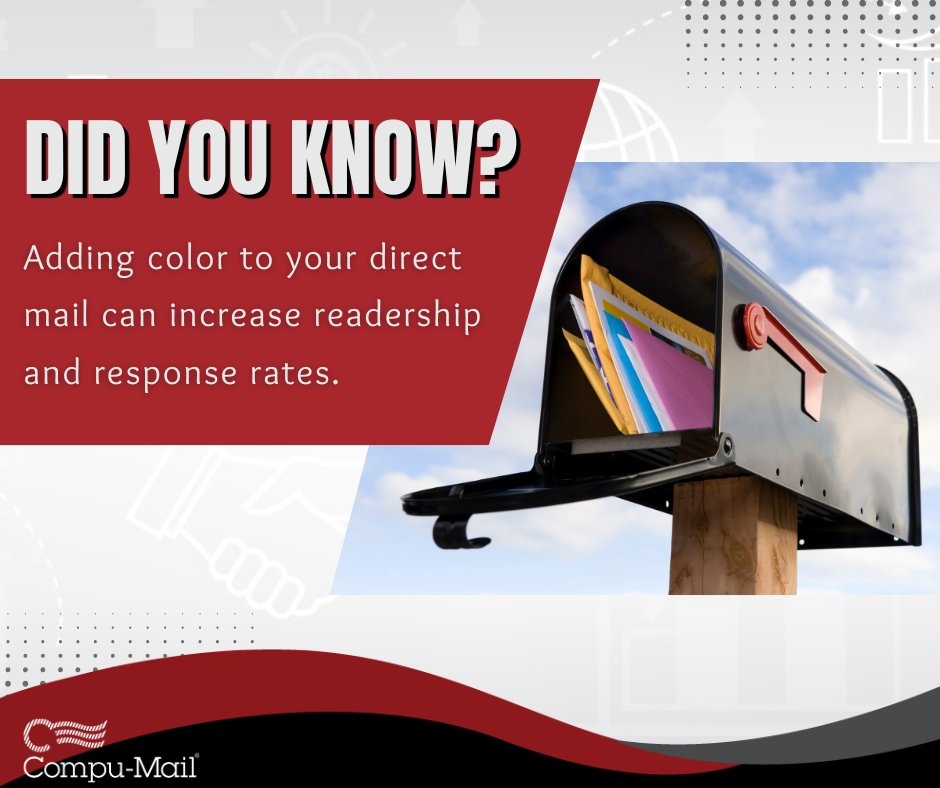 DID YOU KNOW?

Adding color to your direct mail can increase readership and response rates.

Compu-Mail®